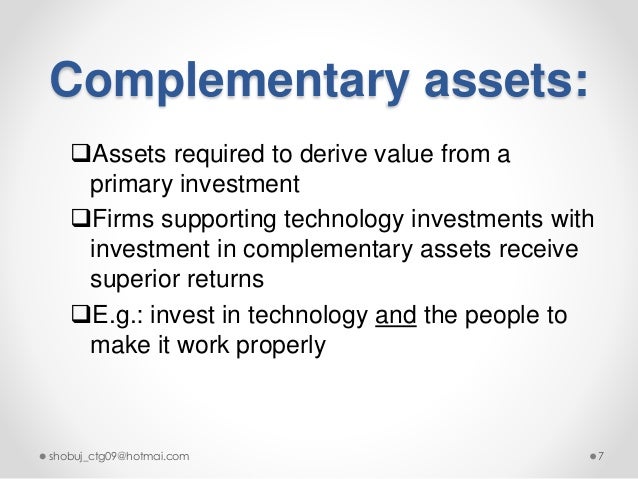 Complementary assets:

❑Assets required to derive value from a primary investment

❑Firms supporting technology investments with investment in complementary assets receive superior returns

❑E.g.: invest in technology and the people to make it work properly

shobuj_ctg09@hotmai.com

7